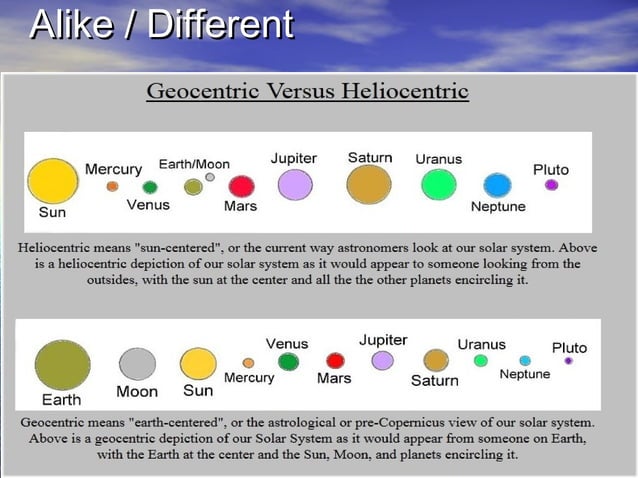 Alike / Different

Geocentric Versus Heliocentric

Sun Mercury Venus Earth/Moon Mars Jupiter Saturn Uranus Neptune Pluto

Heliocentric means "sun-centered", or the current way astronomers look at our solar system. Above is a heliocentric depiction of our solar system as it would appear to someone looking from the outsides, with the sun at the center and all the the other planets encircling it.

Earth Moon Sun Mercury Venus Mars Jupiter Saturn Uranus Neptune Pluto

Geocentric means "earth-centered", or the astrological or pre-Copernicus view of our solar system. Above is a geocentric depiction of our Solar System as it would appear from someone on Earth, with the Earth at the center and the Sun, Moon, and planets encircling it.